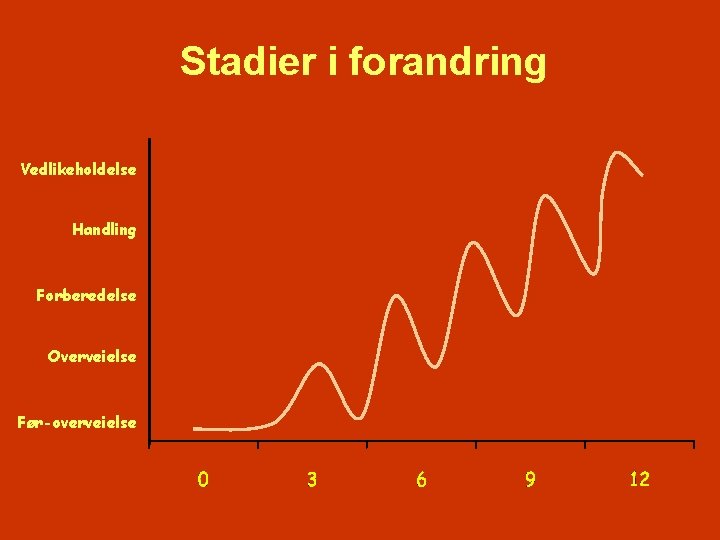 Stadier i forandring

Vedlikeholdelse
Handling
Forberedelse
Overveielse
Før-overveielse

0
3
6
9
12